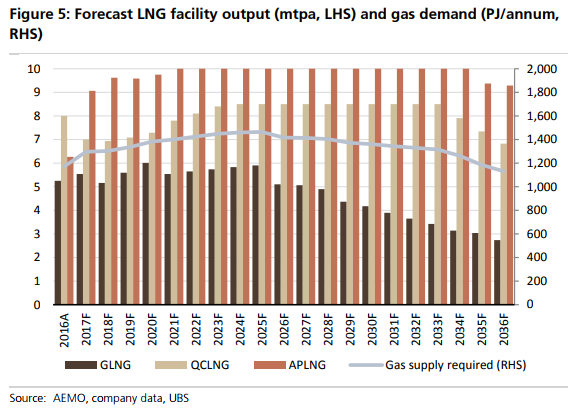 Figure 5: Forecast LNG facility output (mtpa, LHS) and gas demand (PJ/annum, RHS)

10
9
8
7
6
5
4
3
2
1
0

2,000
1,800
1,600
1,400
1,200
1,000
800
600
400
200
0

2016A
2017F
2018F
2019F
2020F
2021F
2022F
2023F
2024F
2025F
2026F
2027F
2028F
2029F
2030F
2031F
2032F
2033F
2034F
2035F
2036F

GLNG
QCLNG
APLNG
Gas supply required (RHS)

Source: AEMO, company data, UBS